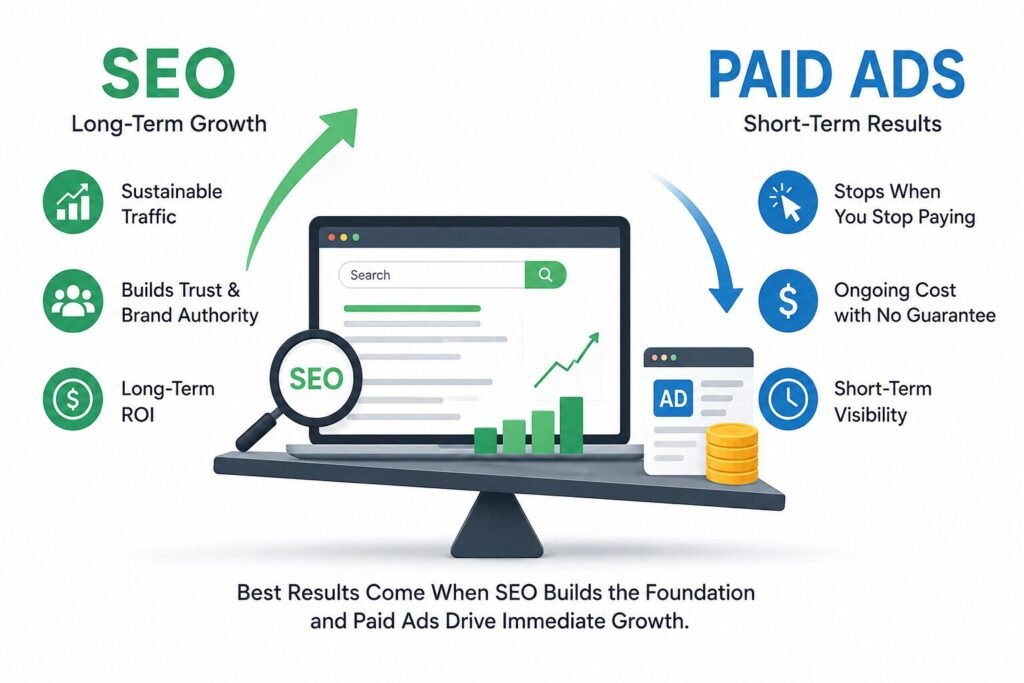 SEO
Long-Term Growth

Sustainable Traffic

Builds Trust & Brand Authority

Long-Term ROI

PAID ADS
Short-Term Results

Stops When You Stop Paying

Ongoing Cost with No Guarantee

Short-Term Visibility

Search

SEO

AD

Best Results Come When SEO Builds the Foundation and Paid Ads Drive Immediate Growth.